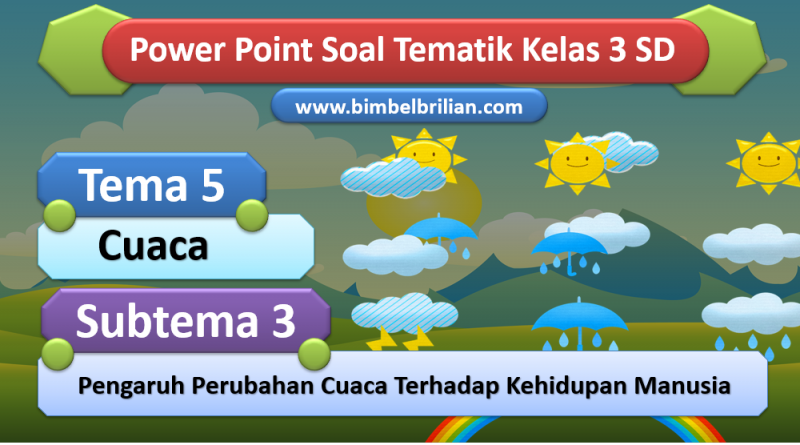 Power Point Soal Tematik Kelas 3 SD

www.bimbelbrilian.com

Tema 5

Cuaca

Subtema 3

Pengaruh Perubahan Cuaca Terhadap Kehidupan Manusia